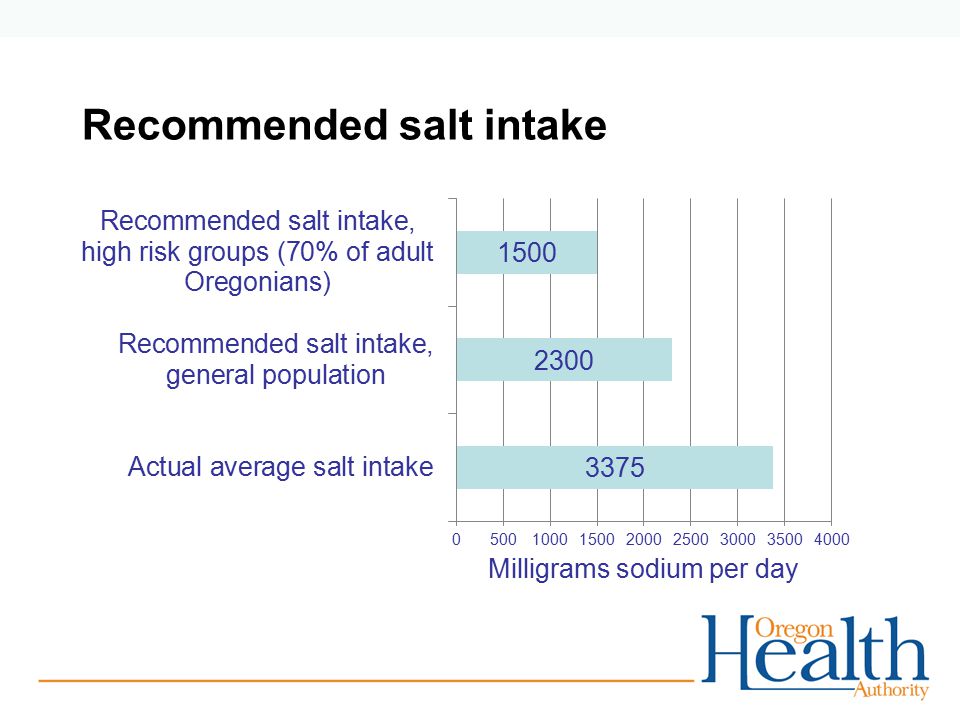 Recommended salt intake

Recommended salt intake, high risk groups (70% of adult Oregonians)

1500

Recommended salt intake, general population

2300

Actual average salt intake

3375

0 500 1000 1500 2000 2500 3000 3500 4000

Milligrams sodium per day

Oregon Health Authority